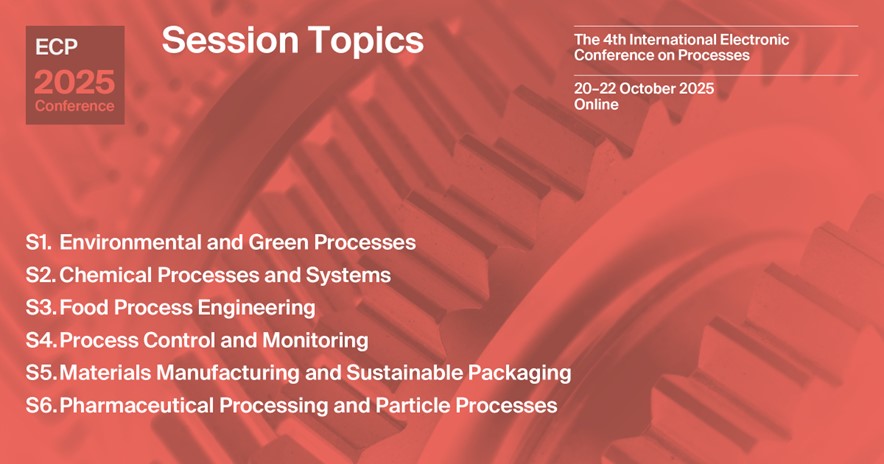 ECP
2025
Conference

Session Topics

The 4th International Electronic Conference on Processes

20–22 October 2025
Online

S1. Environmental and Green Processes
S2. Chemical Processes and Systems
S3. Food Process Engineering
S4. Process Control and Monitoring
S5. Materials Manufacturing and Sustainable Packaging
S6. Pharmaceutical Processing and Particle Processes